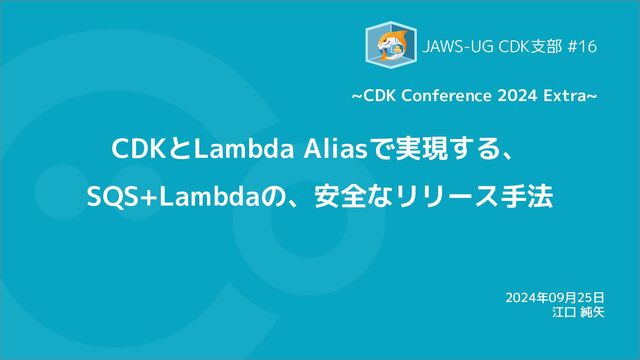 JAWS-UG CDK支部 #16

~CDK Conference 2024 Extra~

CDKとLambda Aliasで実現する、
SQS+Lambdaの、安全なリリース手法

2024年09月25日
江口 純矢